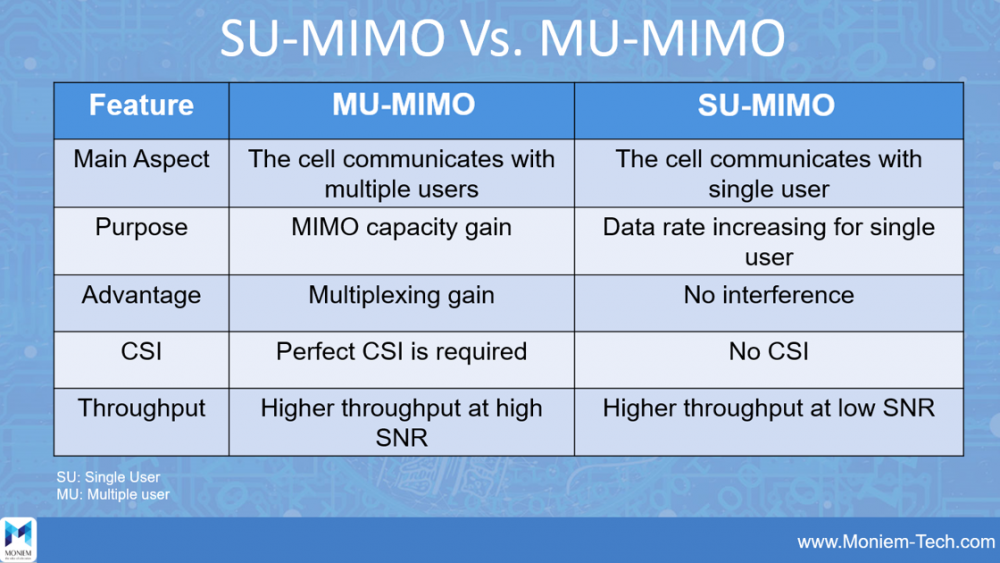 SU-MIMO Vs. MU-MIMO

| Feature | MU-MIMO | SU-MIMO |
|---|---|---|
| Main Aspect | The cell communicates with multiple users | The cell communicates with single user |
| Purpose | MIMO capacity gain | Data rate increasing for single user |
| Advantage | Multiplexing gain | No interference |
| CSI | Perfect CSI is required | No CSI |
| Throughput | Higher throughput at high SNR | Higher throughput at low SNR |

SU: Single User
MU: Multiple user

MONIEM

www.Moniem-Tech.com